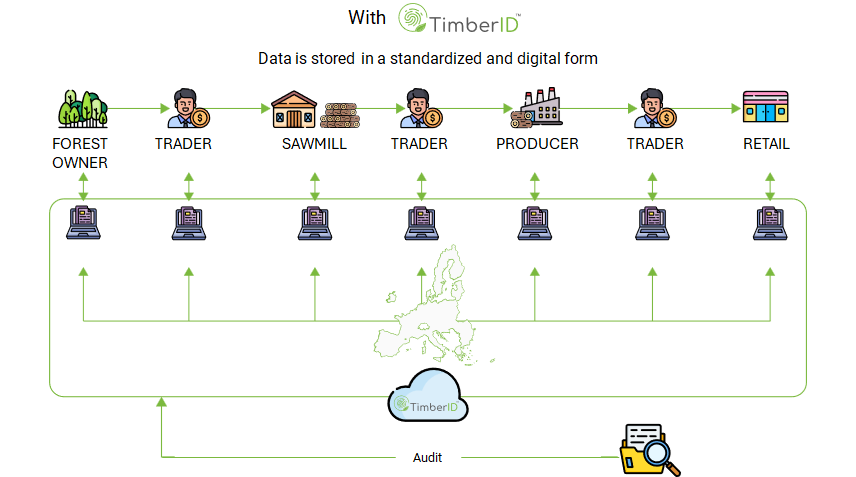 With TimberID™

Data is stored in a standardized and digital form

FOREST OWNER

TRADER

SAWMILL

TRADER

PRODUCER

TRADER

RETAIL

TimberID

Audit